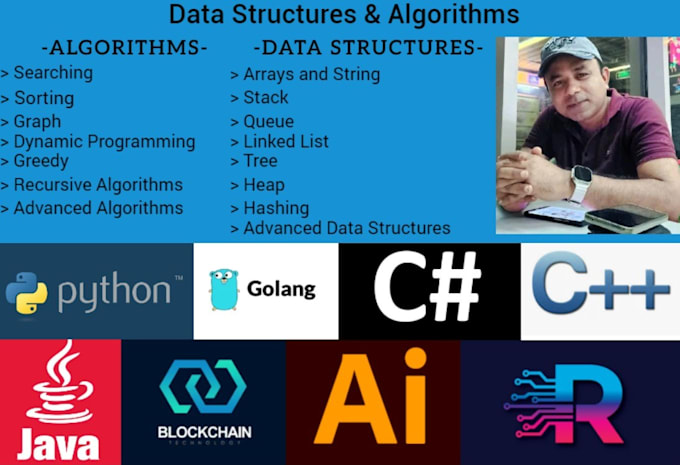 Data Structures & Algorithms

-ALGORITHMS-
> Searching
> Sorting
> Graph
> Dynamic Programming
> Greedy
> Recursive Algorithms
> Advanced Algorithms

-DATA STRUCTURES-
> Arrays and String
> Stack
> Queue
> Linked List
> Tree
> Heap
> Hashing
> Advanced Data Structures

python™

Golang

C#

C++

Java

BLOCKCHAIN
TECHNOLOGY

Ai

R